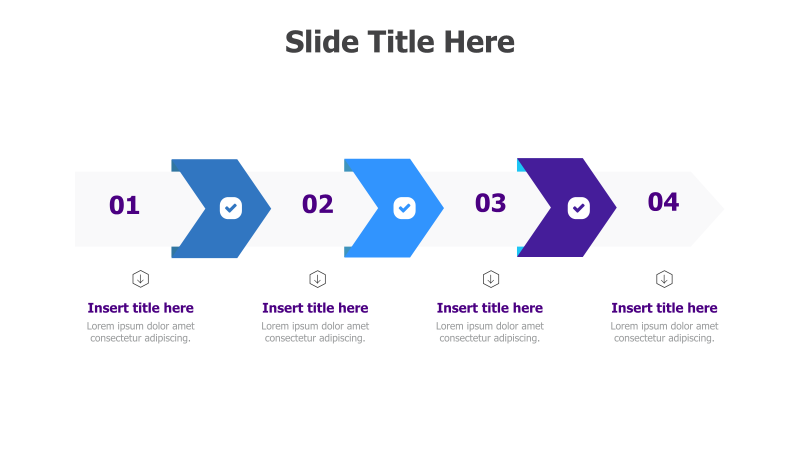 Slide Title Here

01

02

03

04

Insert title here
Lorem ipsum dolor amet consectetur adipiscing.

Insert title here
Lorem ipsum dolor amet consectetur adipiscing.

Insert title here
Lorem ipsum dolor amet consectetur adipiscing.

Insert title here
Lorem ipsum dolor amet consectetur adipiscing.